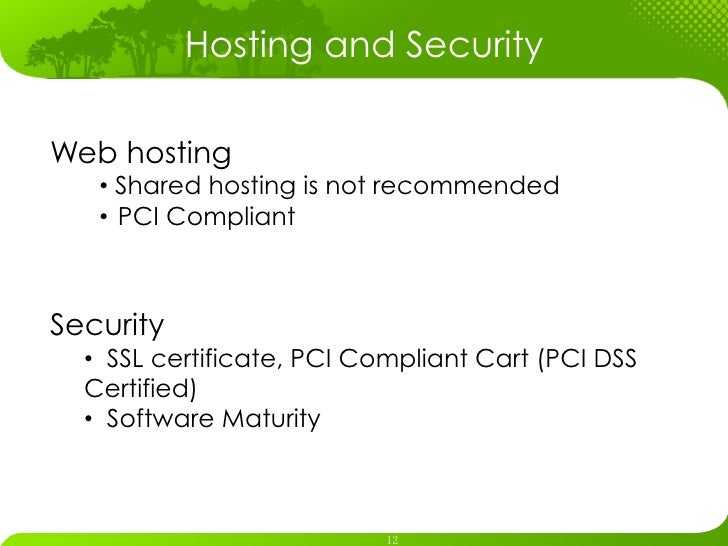 Hosting and Security

Web hosting

• Shared hosting is not recommended
• PCI Compliant

Security

• SSL certificate, PCI Compliant Cart (PCI DSS Certified)
• Software Maturity

12